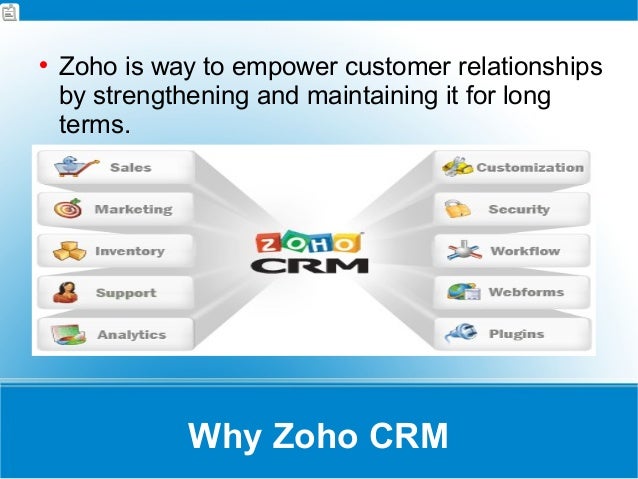 • Zoho is way to empower customer relationships by strengthening and maintaining it for long terms.

Sales
Marketing
Inventory
Support
Analytics

ZOHO
CRM

Customization
Security
Workflow
Webforms
Plugins

Why Zoho CRM